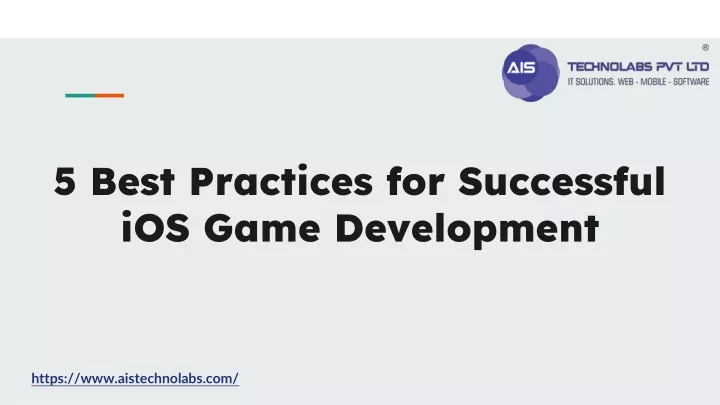 AIS TECHNOLABS PVT LTD ®
IT SOLUTIONS. WEB - MOBILE - SOFTWARE

5 Best Practices for Successful iOS Game Development

https://www.aistechnolabs.com/